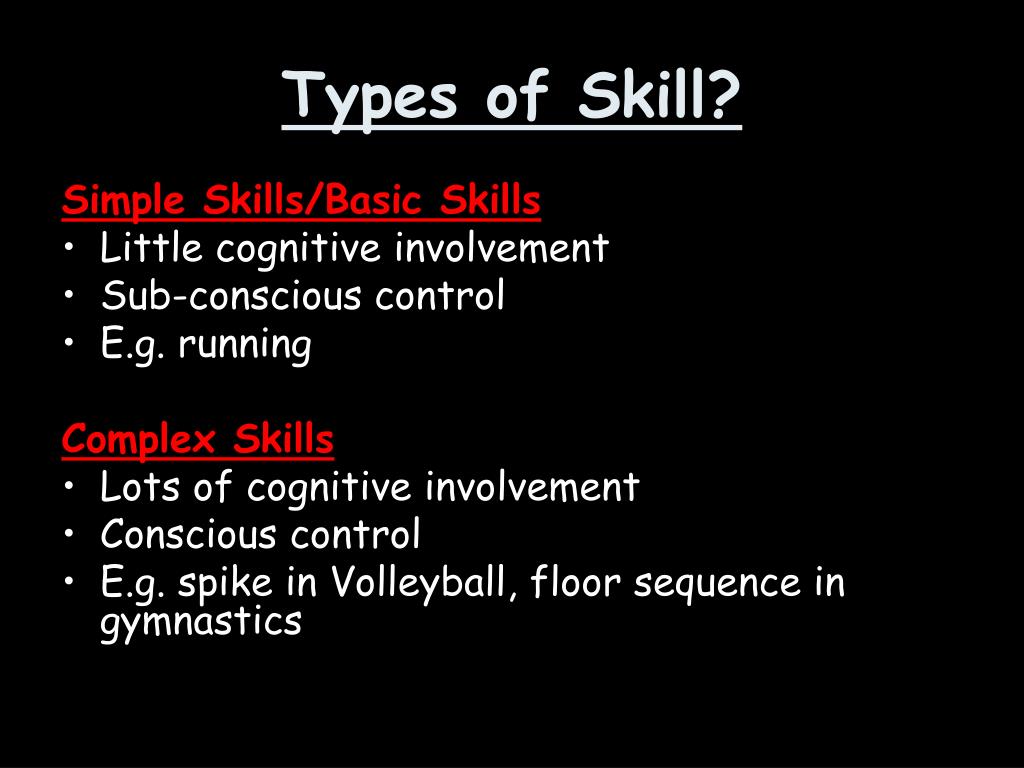 Types of Skill?

Simple Skills/Basic Skills
• Little cognitive involvement
• Sub-conscious control
• E.g. running

Complex Skills
• Lots of cognitive involvement
• Conscious control
• E.g. spike in Volleyball, floor sequence in gymnastics